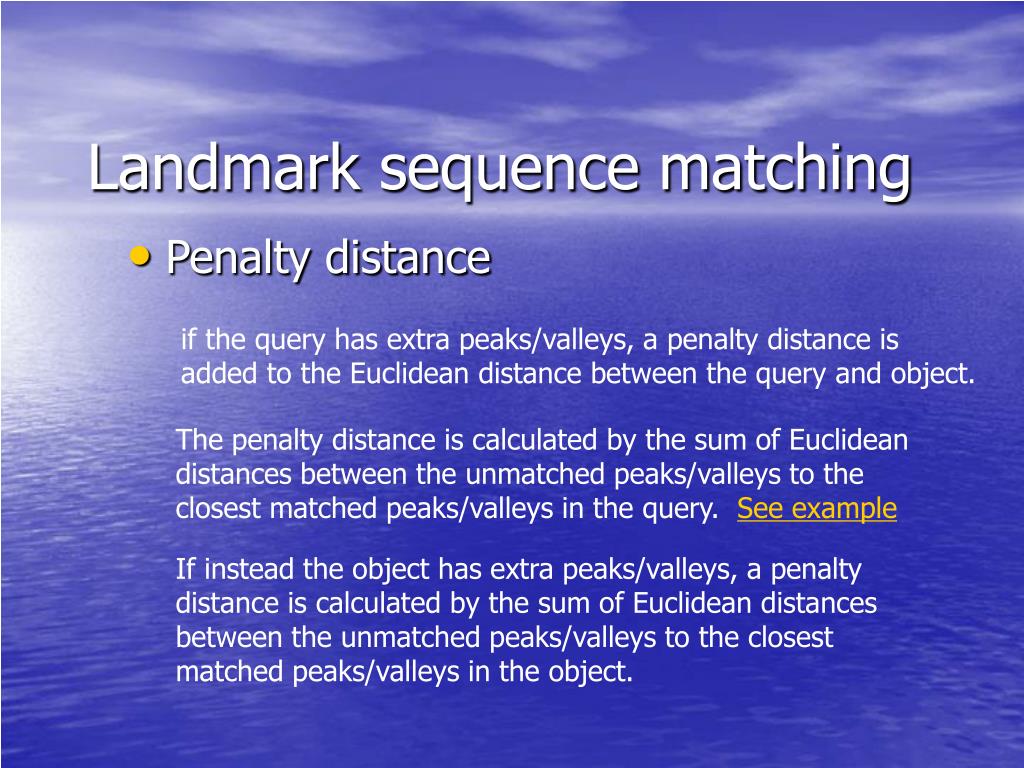 Landmark sequence matching

• Penalty distance

if the query has extra peaks/valleys, a penalty distance is added to the Euclidean distance between the query and object.

The penalty distance is calculated by the sum of Euclidean distances between the unmatched peaks/valleys to the closest matched peaks/valleys in the query. See example

If instead the object has extra peaks/valleys, a penalty distance is calculated by the sum of Euclidean distances between the unmatched peaks/valleys to the closest matched peaks/valleys in the object.